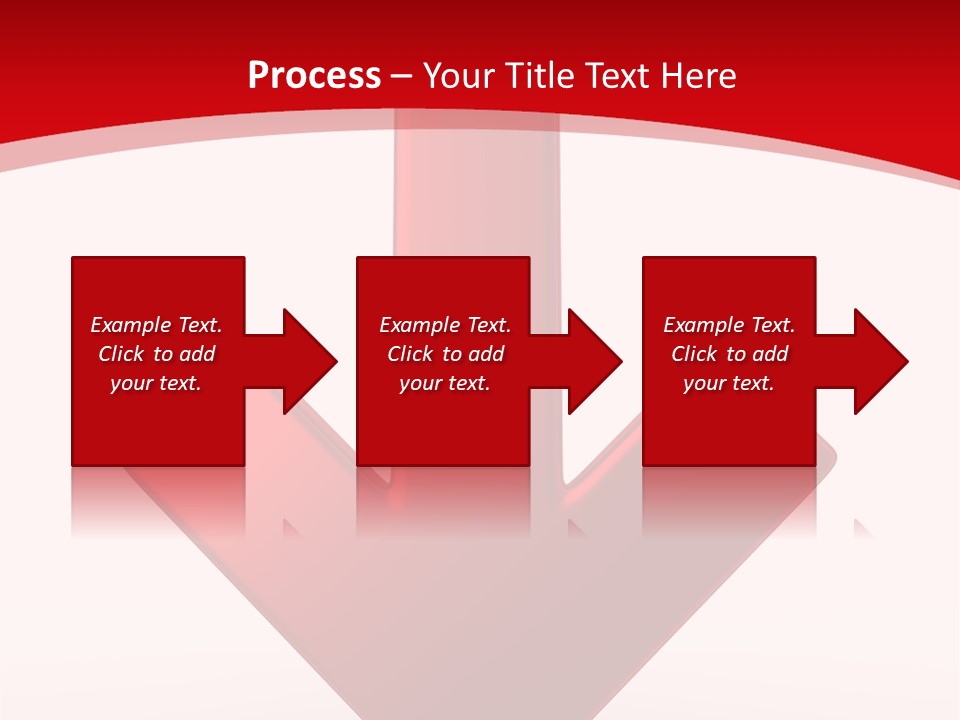 Process – Your Title Text Here

Example Text. Click to add your text.

Example Text. Click to add your text.

Example Text. Click to add your text.